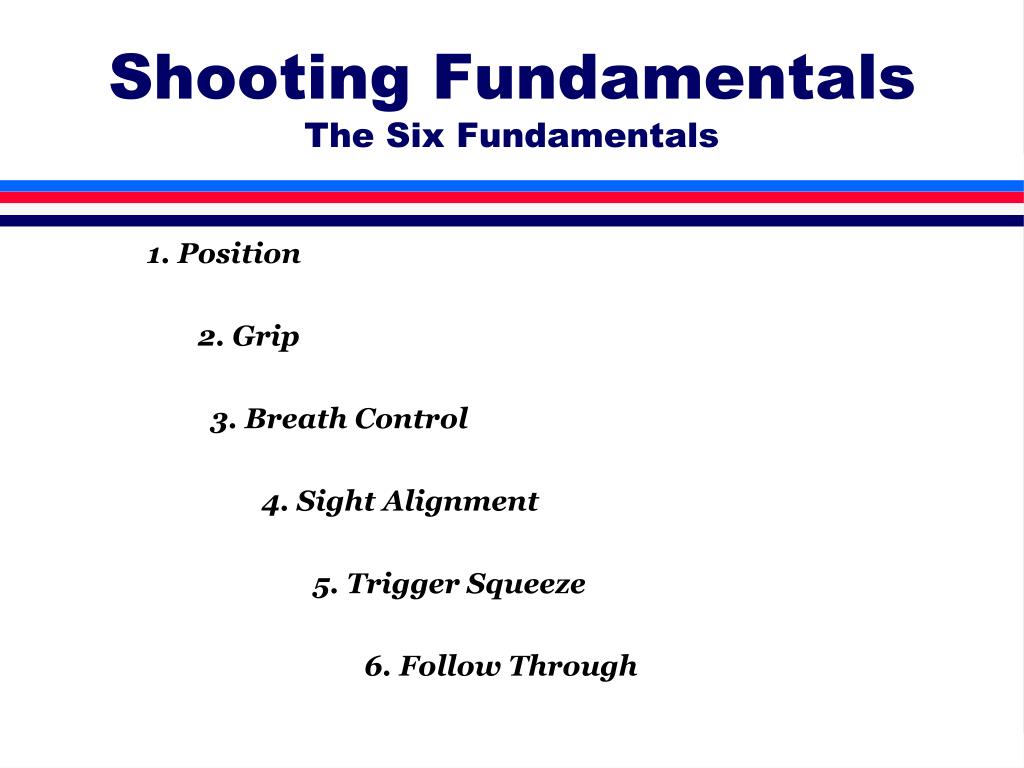 Shooting Fundamentals
The Six Fundamentals

1. Position

2. Grip

3. Breath Control

4. Sight Alignment

5. Trigger Squeeze

6. Follow Through